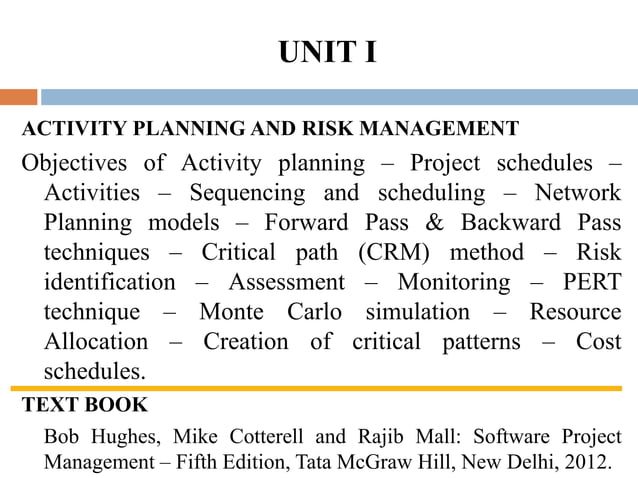 UNIT I

ACTIVITY PLANNING AND RISK MANAGEMENT

Objectives of Activity planning – Project schedules – Activities – Sequencing and scheduling – Network Planning models – Forward Pass & Backward Pass techniques – Critical path (CRM) method – Risk identification – Assessment – Monitoring – PERT technique – Monte Carlo simulation – Resource Allocation – Creation of critical patterns – Cost schedules.

TEXT BOOK

Bob Hughes, Mike Cotterell and Rajib Mall: Software Project Management – Fifth Edition, Tata McGraw Hill, New Delhi, 2012.